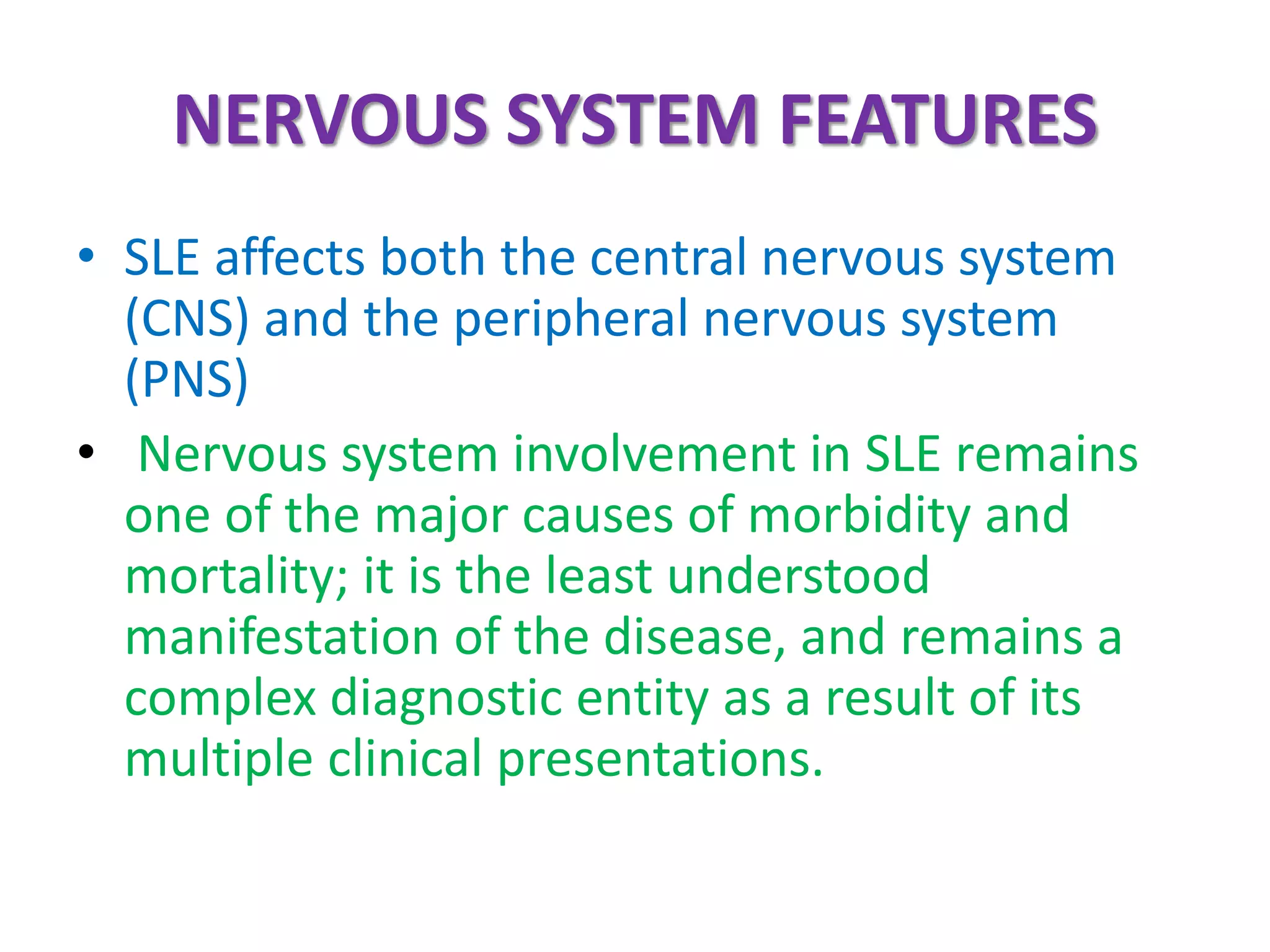 NERVOUS SYSTEM FEATURES

• SLE affects both the central nervous system (CNS) and the peripheral nervous system (PNS)

• Nervous system involvement in SLE remains one of the major causes of morbidity and mortality; it is the least understood manifestation of the disease, and remains a complex diagnostic entity as a result of its multiple clinical presentations.